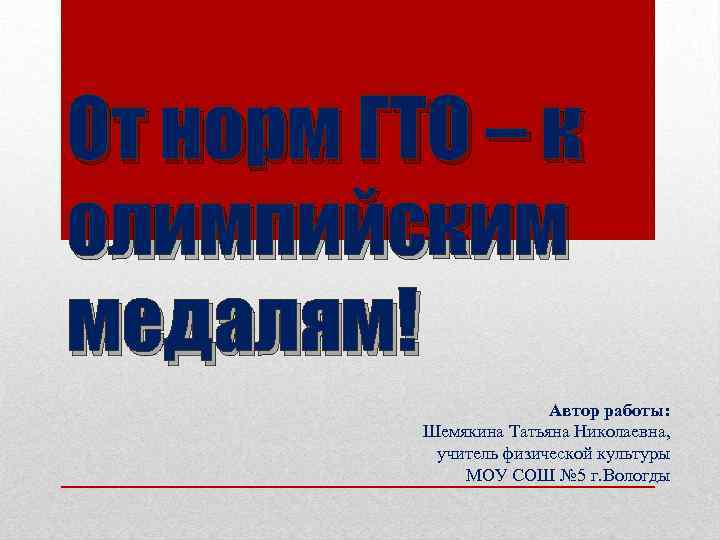 От норм ГТО – к олимпийским медалям!

Автор работы:
Шемякина Татьяна Николаевна,
учитель физической культуры
МОУ СОШ №5 г.Вологды